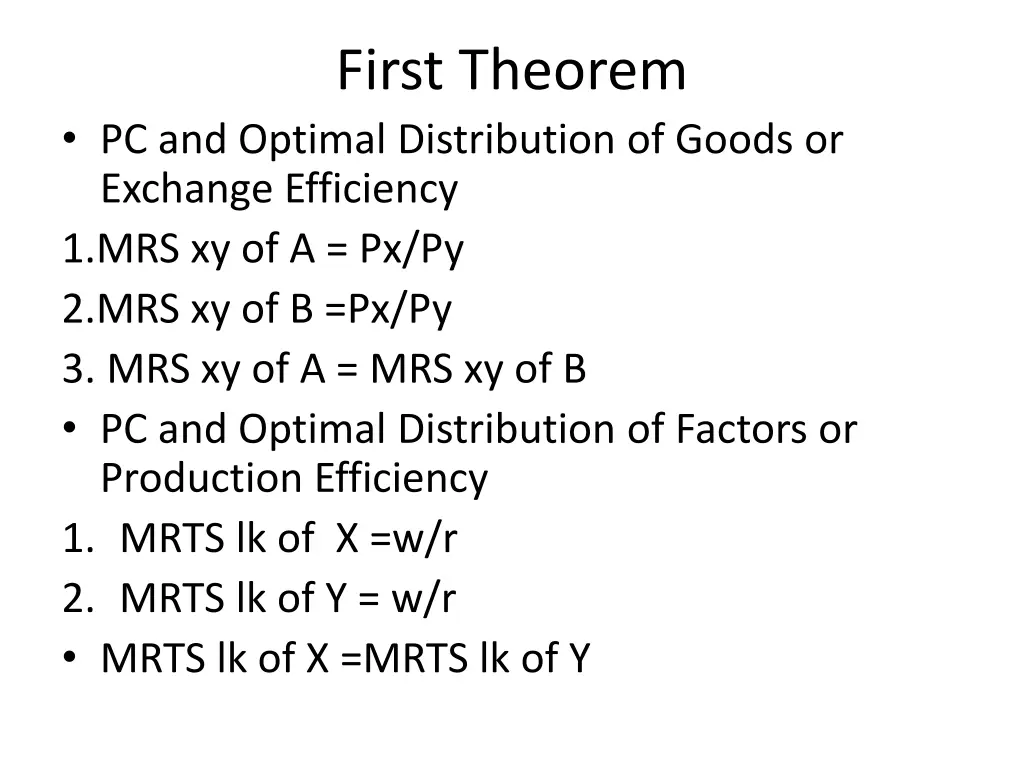 First Theorem

• PC and Optimal Distribution of Goods or Exchange Efficiency

1.MRS xy of A = Px/Py

2.MRS xy of B =Px/Py

3. MRS xy of A = MRS xy of B

• PC and Optimal Distribution of Factors or Production Efficiency

1. MRTS lk of X =w/r

2. MRTS lk of Y = w/r

• MRTS lk of X =MRTS lk of Y